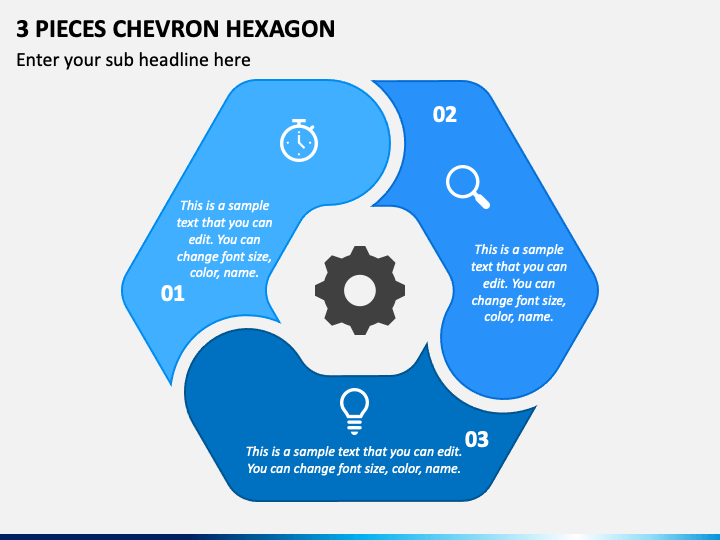 3 PIECES CHEVRON HEXAGON

Enter your sub headline here

This is a sample text that you can edit. You can change font size, color, name.

01

02

This is a sample text that you can edit. You can change font size, color, name.

03

This is a sample text that you can edit. You can change font size, color, name.